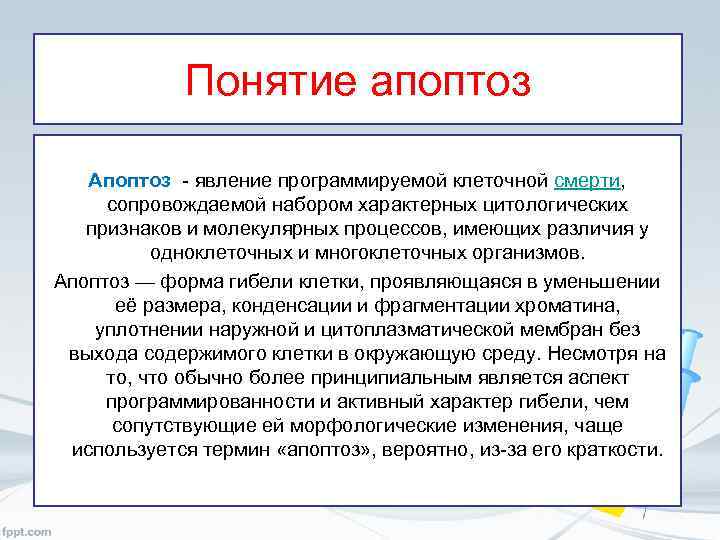 Понятие апоптоз

Апоптоз - явление программируемой клеточной смерти, сопровождаемой набором характерных цитологических признаков и молекулярных процессов, имеющих различия у одноклеточных и многоклеточных организмов.

Апоптоз — форма гибели клетки, проявляющаяся в уменьшении её размера, конденсации и фрагментации хроматина, уплотнении наружной и цитоплазматической мембран без выхода содержимого клетки в окружающую среду. Несмотря на то, что обычно более принципиальным является аспект программированности и активный характер гибели, чем сопутствующие ей морфологические изменения, чаще используется термин «апоптоз», вероятно, из-за его краткости.

fppt.com